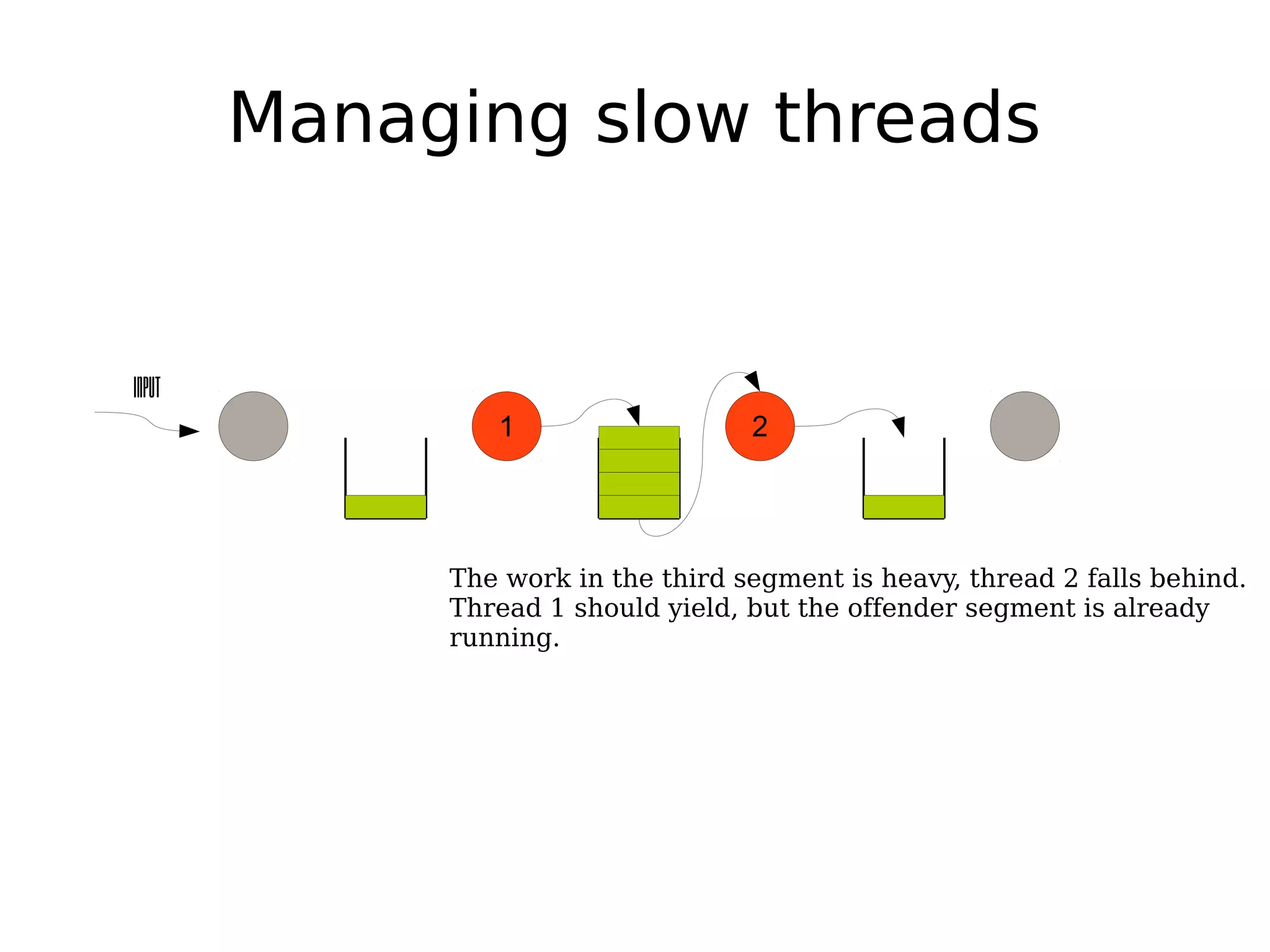 Managing slow threads

INPUT

1

2

The work in the third segment is heavy, thread 2 falls behind. Thread 1 should yield, but the offender segment is already running.